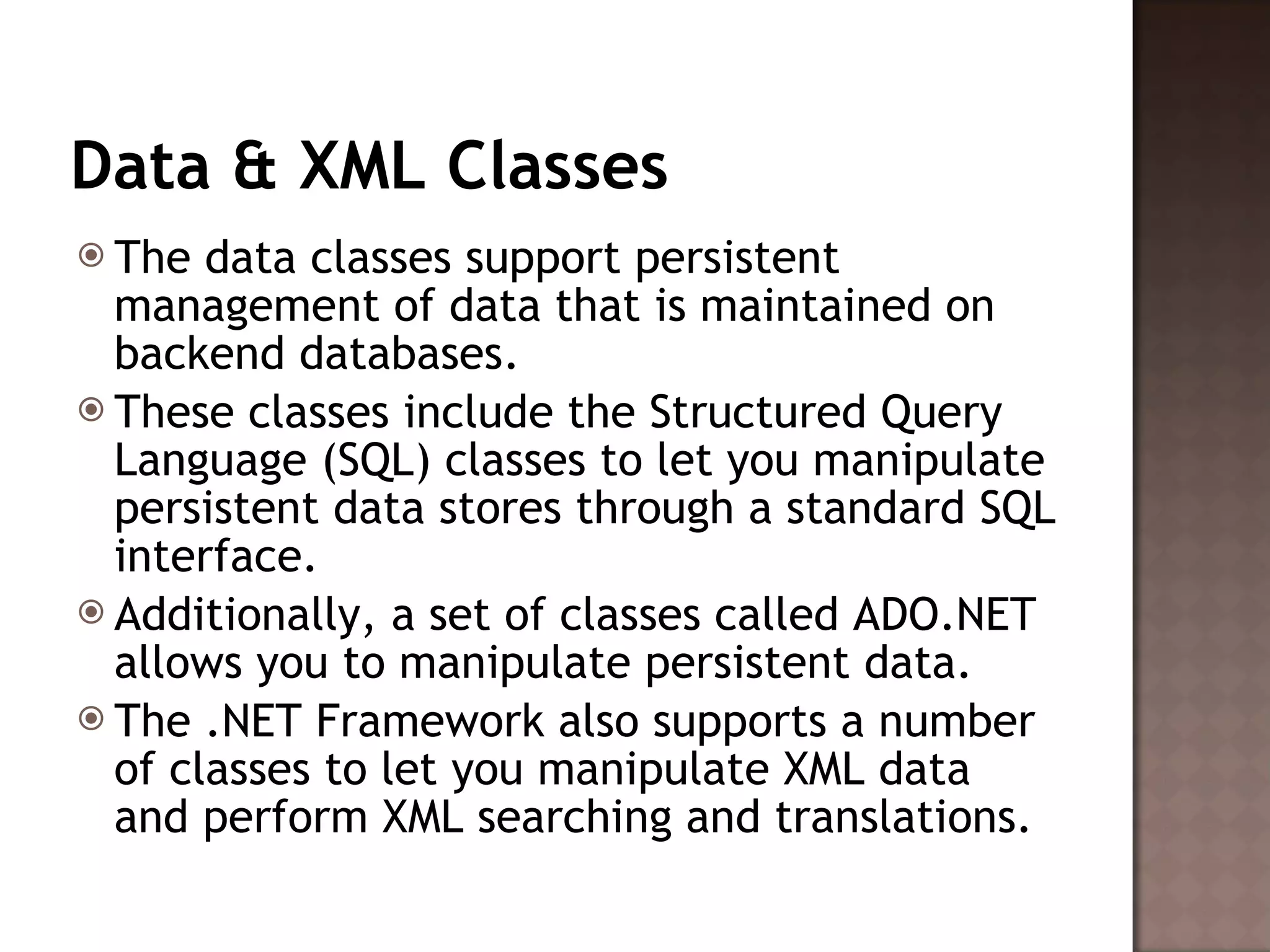 Data & XML Classes

The data classes support persistent management of data that is maintained on backend databases.

These classes include the Structured Query Language (SQL) classes to let you manipulate persistent data stores through a standard SQL interface.

Additionally, a set of classes called ADO.NET allows you to manipulate persistent data.

The .NET Framework also supports a number of classes to let you manipulate XML data and perform XML searching and translations.